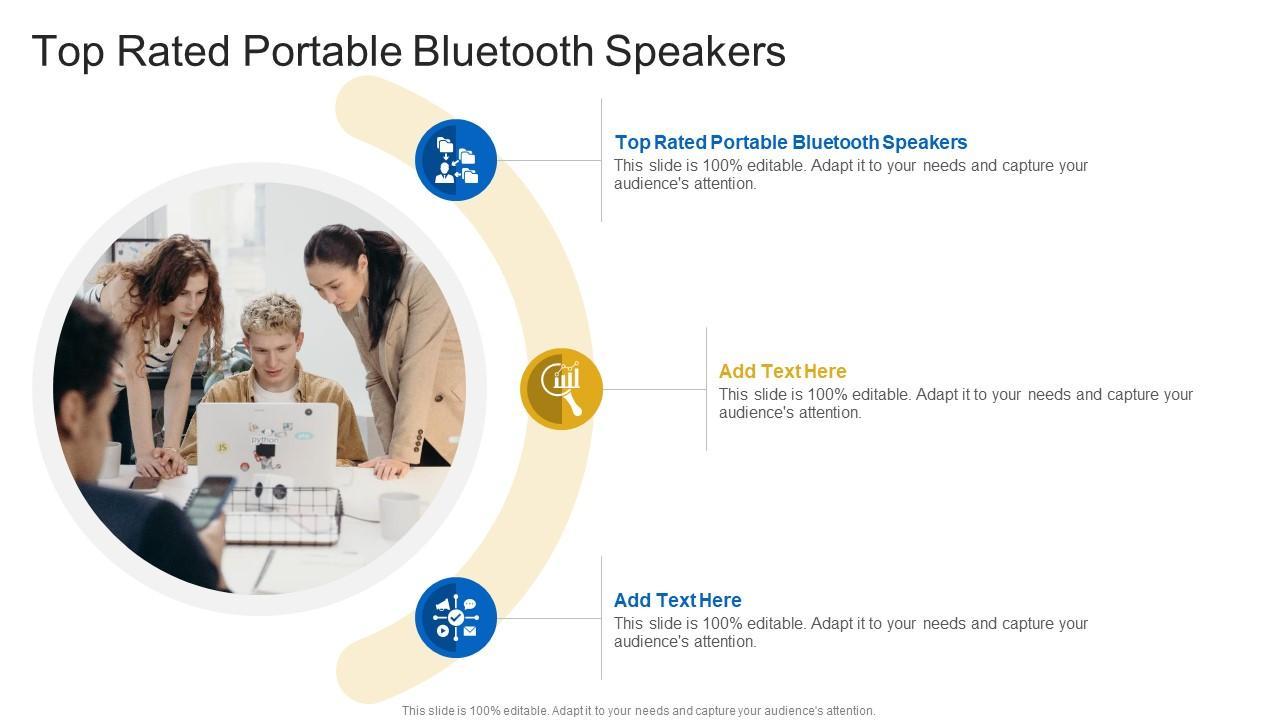 Top Rated Portable Bluetooth Speakers

Top Rated Portable Bluetooth Speakers
This slide is 100% editable. Adapt it to your needs and capture your audience's attention.

Add Text Here
This slide is 100% editable. Adapt it to your needs and capture your audience's attention.

Add Text Here
This slide is 100% editable. Adapt it to your needs and capture your audience's attention.

This slide is 100% editable. Adapt it to your needs and capture your audience's attention.